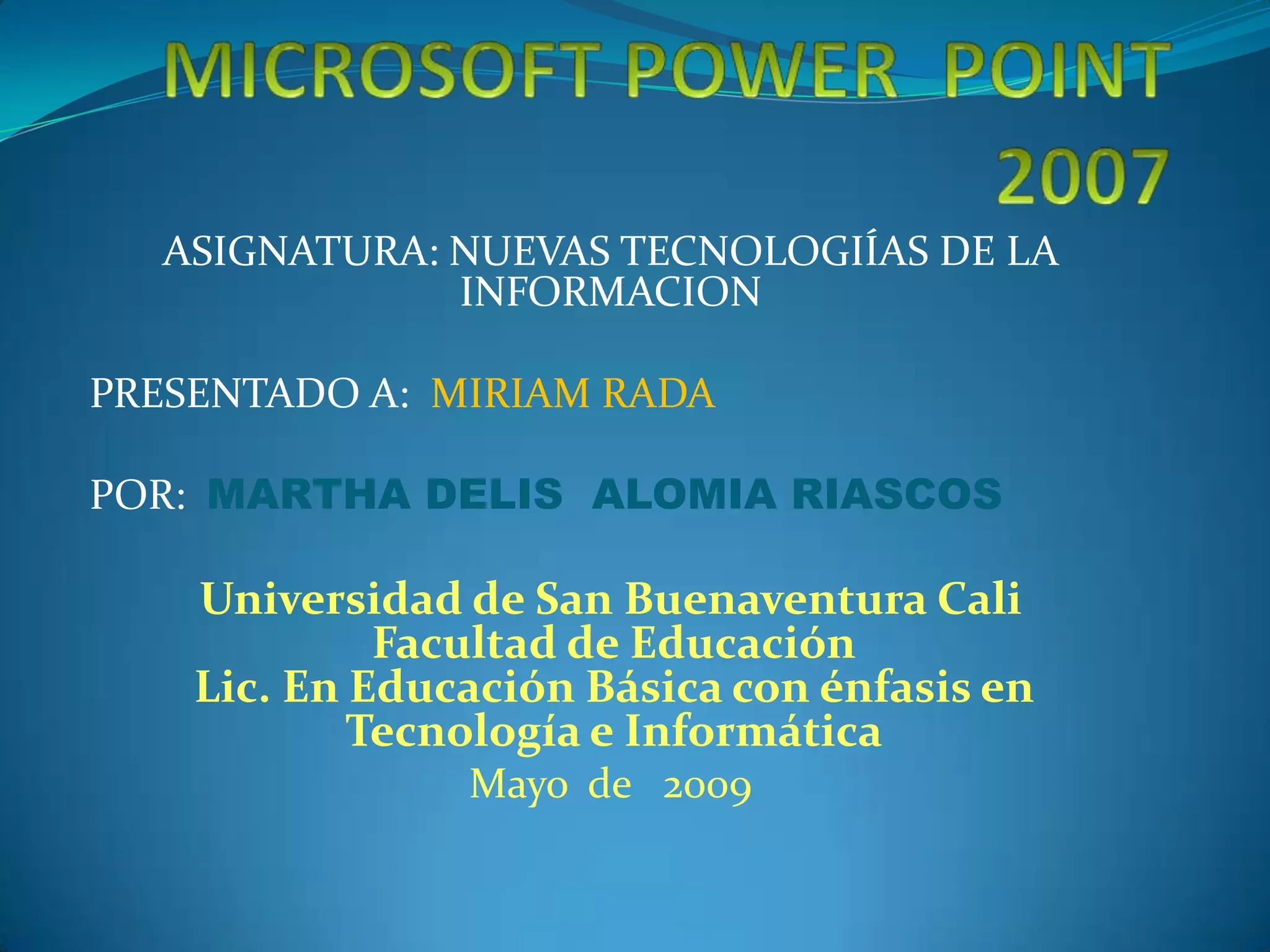 MICROSOFT POWER POINT 2007

ASIGNATURA: NUEVAS TECNOLOGIÍAS DE LA INFORMACION

PRESENTADO A: MIRIAM RADA

POR: MARTHA DELIS ALOMIA RIASCOS

Universidad de San Buenaventura Cali
Facultad de Educación
Lic. En Educación Básica con énfasis en Tecnología e Informática
Mayo de 2009